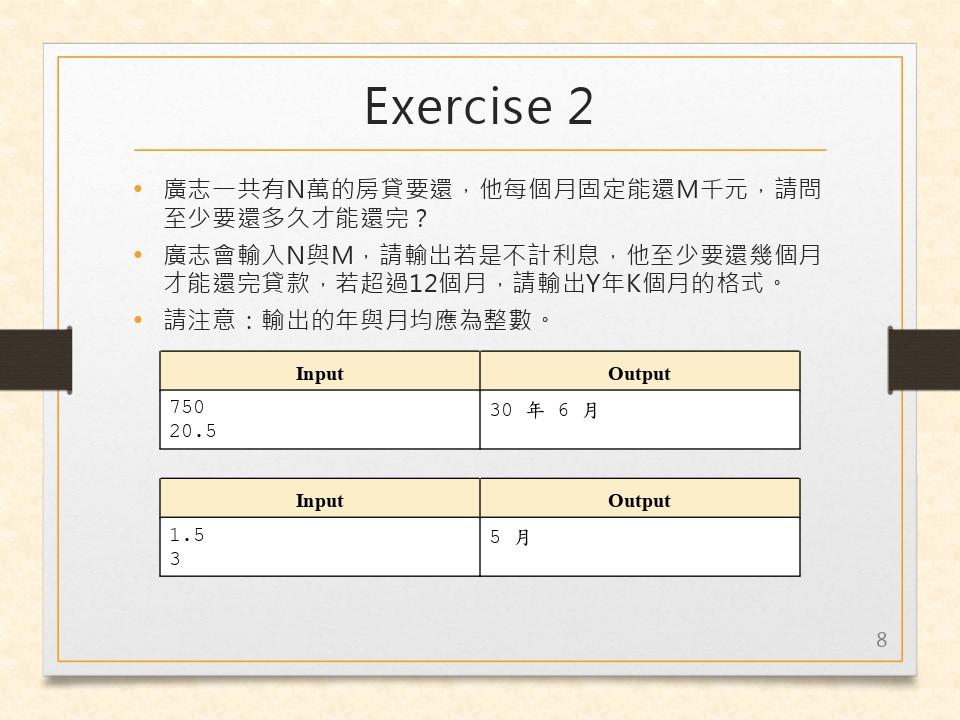 Exercise 2

• 廣志一共有N萬的房貸要還，他每個月固定能還M千元，請問至少要還多久才能還完？

• 廣志會輸入N與M，請輸出若是不計利息，他至少要還幾個月才能還完貸款，若超過12個月，請輸出Y年K個月的格式。

• 請注意：輸出的年與月均應為整數。

| Input | Output |
|---|---|
| 750<br>20.5 | 30 年 6 月 |

| Input | Output |
|---|---|
| 1.5<br>3 | 5 月 |

8